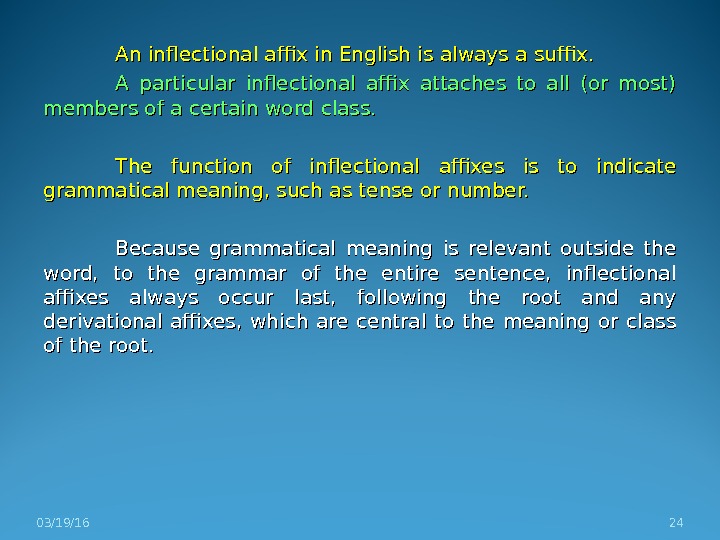 An inflectional affix in English is always a suffix.

A particular inflectional affix attaches to all (or most) members of a certain word class.

The function of inflectional affixes is to indicate grammatical meaning, such as tense or number.

Because grammatical meaning is relevant outside the word, to the grammar of the entire sentence, inflectional affixes always occur last, following the root and any derivational affixes, which are central to the meaning or class of the root.

03/19/16

24